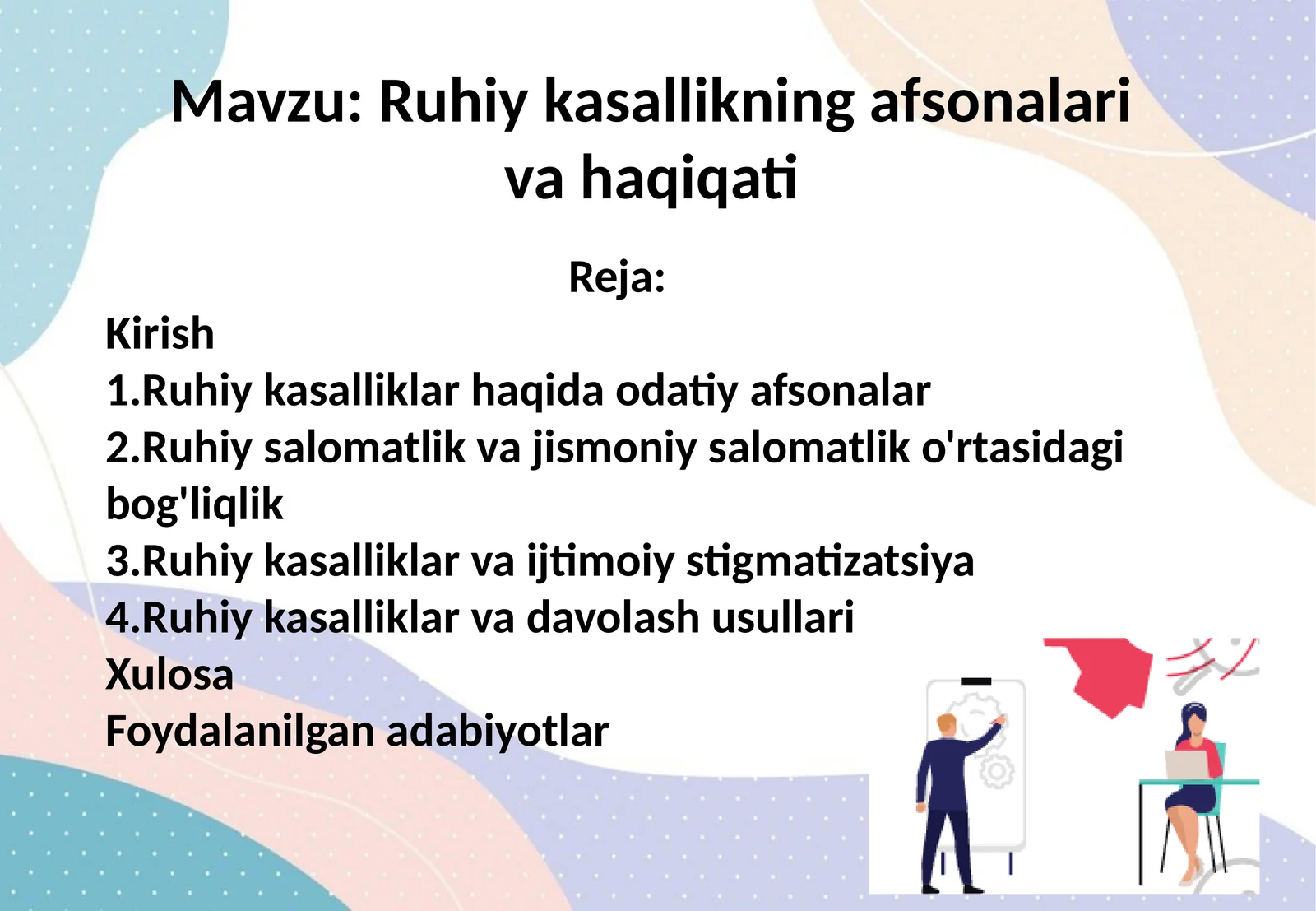 Mavzu: Ruhiy kasallikning afsonalari va haqiqati

Reja:

Kirish
1.Ruhiy kasalliklar haqida odatiy afsonalar
2.Ruhiy salomatlik va jismoniy salomatlik o'rtasidagi bog'liqlik
3.Ruhiy kasalliklar va ijtimoiy stigmatizatsiya
4.Ruhiy kasalliklar va davolash usullari
Xulosa
Foydalanilgan adabiyotlar